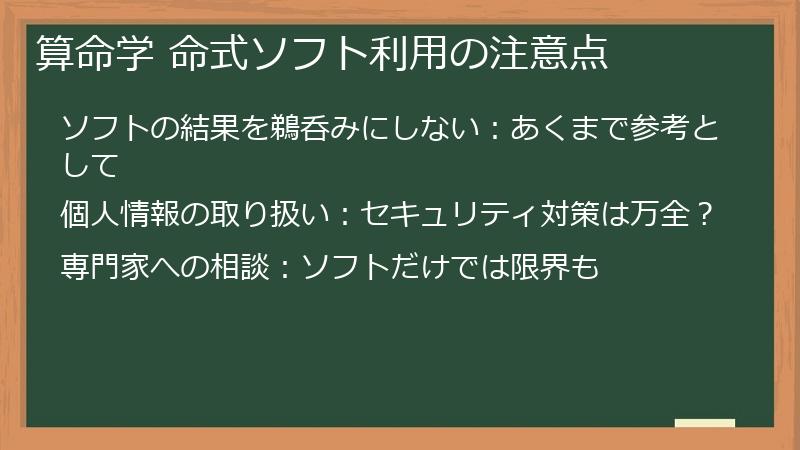 算命学 命式ソフト利用の注意点

ソフトの結果を鵜呑みにしない：あくまで参考として

個人情報の取り扱い：セキュリティ対策は万全？

専門家への相談：ソフトだけでは限界も